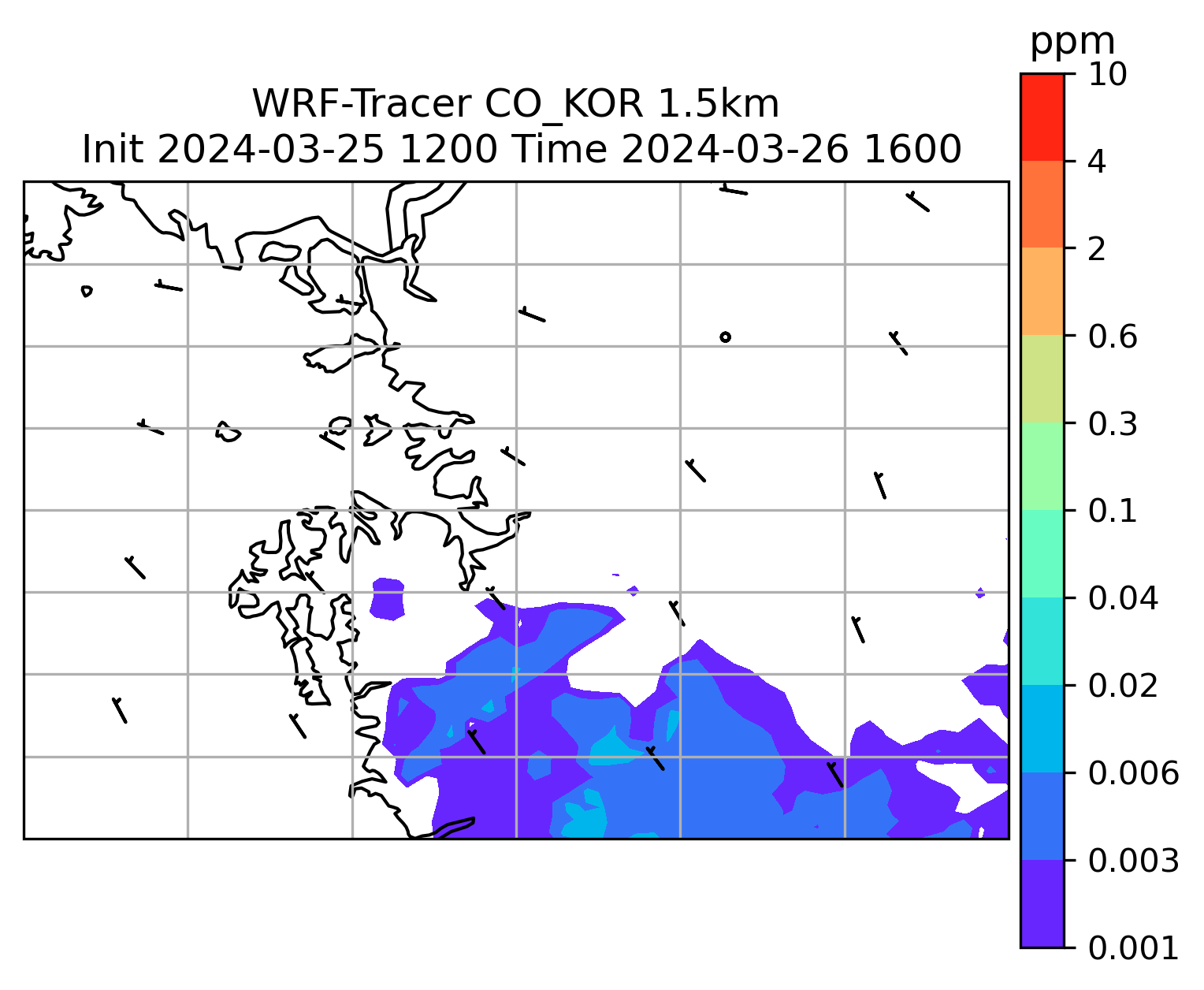 WRF-Tracer CO_KOR 1.5km
Init 2024-03-25 1200 Time 2024-03-26 1600

ppm
10
4
2
0.6
0.3
0.1
0.04
0.02
0.006
0.003
0.001